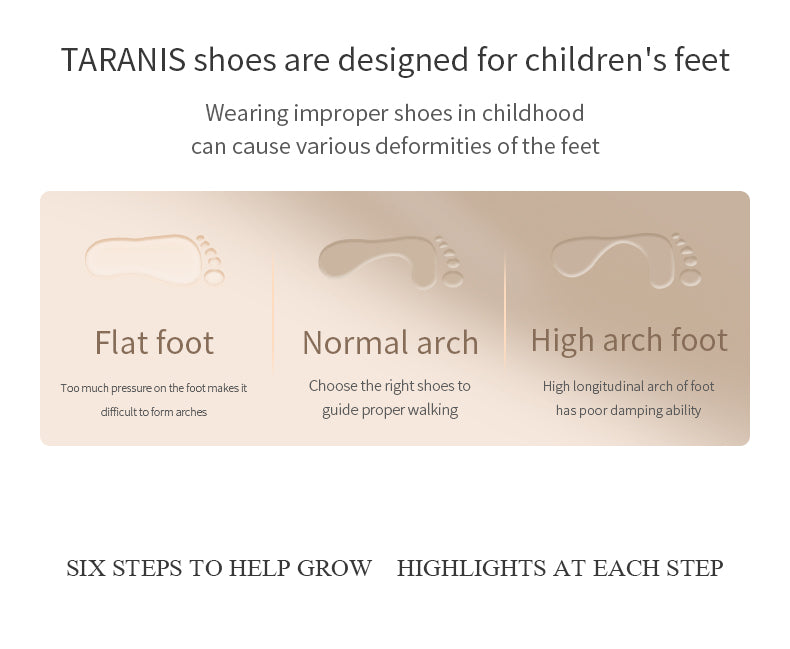 TARANIS shoes are designed for children's feet

Wearing improper shoes in childhood
can cause various deformities of the feet

Flat foot

Too much pressure on the foot makes it difficult to form arches

Normal arch

Choose the right shoes to guide proper walking

High arch foot

High longitudinal arch of foot has poor damping ability

SIX STEPS TO HELP GROW HIGHLIGHTS AT EACH STEP